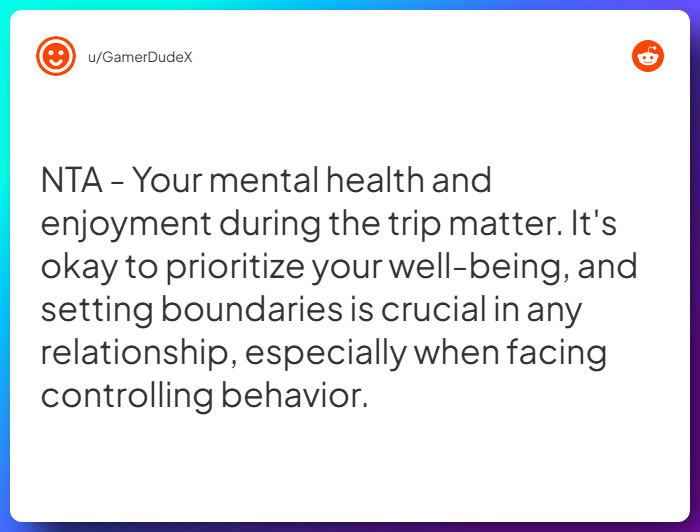 u/GamerDudeX

NTA - Your mental health and enjoyment during the trip matter. It's okay to prioritize your well-being, and setting boundaries is crucial in any relationship, especially when facing controlling behavior.